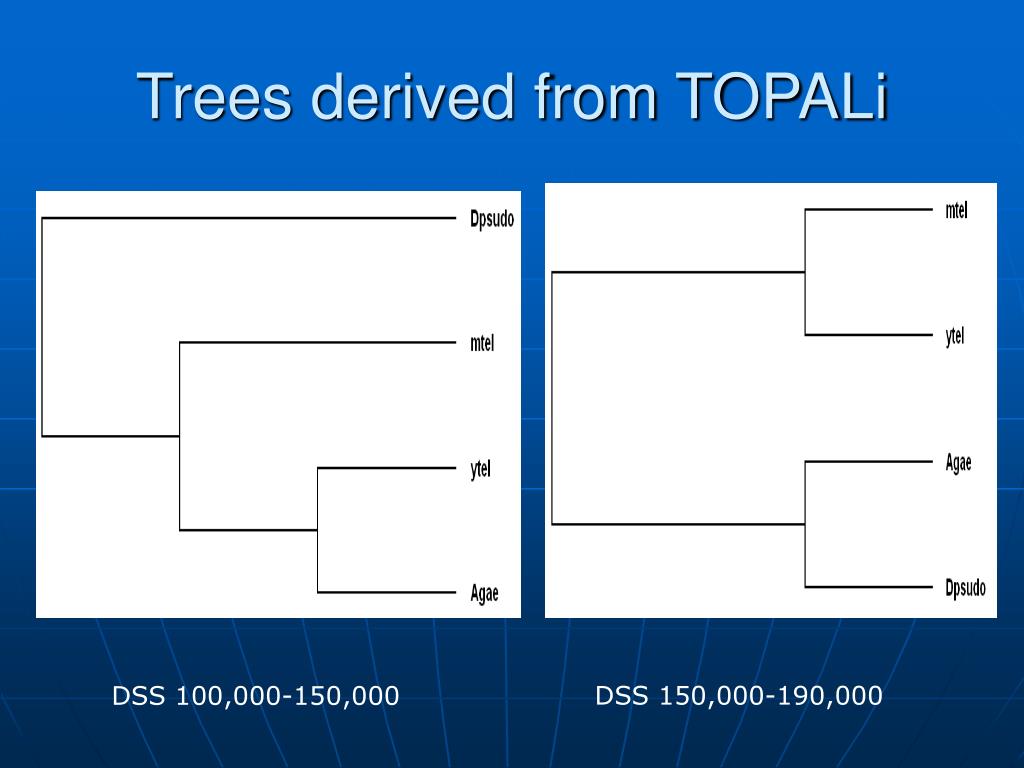 Trees derived from TOPALi

Dpsudo

mtel

ytel

Agae

mtel

ytel

Agae

Dpsudo

DSS 100,000-150,000

DSS 150,000-190,000